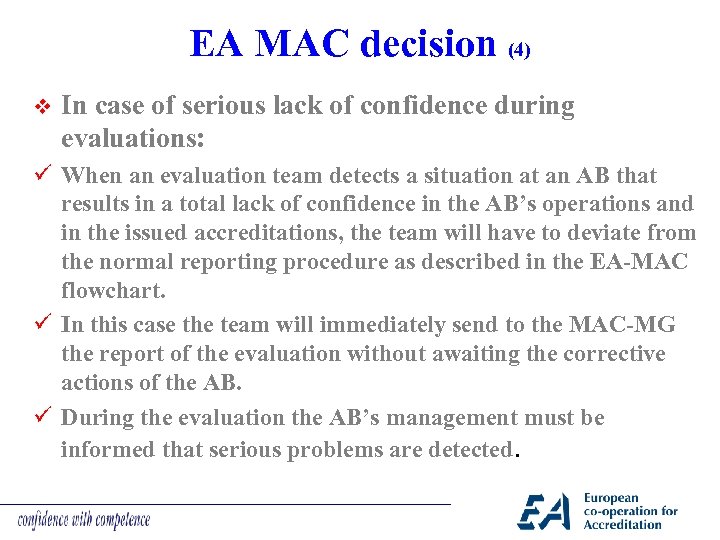 EA MAC decision (4)

❖ In case of serious lack of confidence during evaluations:

✓ When an evaluation team detects a situation at an AB that results in a total lack of confidence in the AB's operations and in the issued accreditations, the team will have to deviate from the normal reporting procedure as described in the EA-MAC flowchart.

✓ In this case the team will immediately send to the MAC-MG the report of the evaluation without awaiting the corrective actions of the AB.

✓ During the evaluation the AB's management must be informed that serious problems are detected.

confidence with competence

EA European co-operation for Accreditation